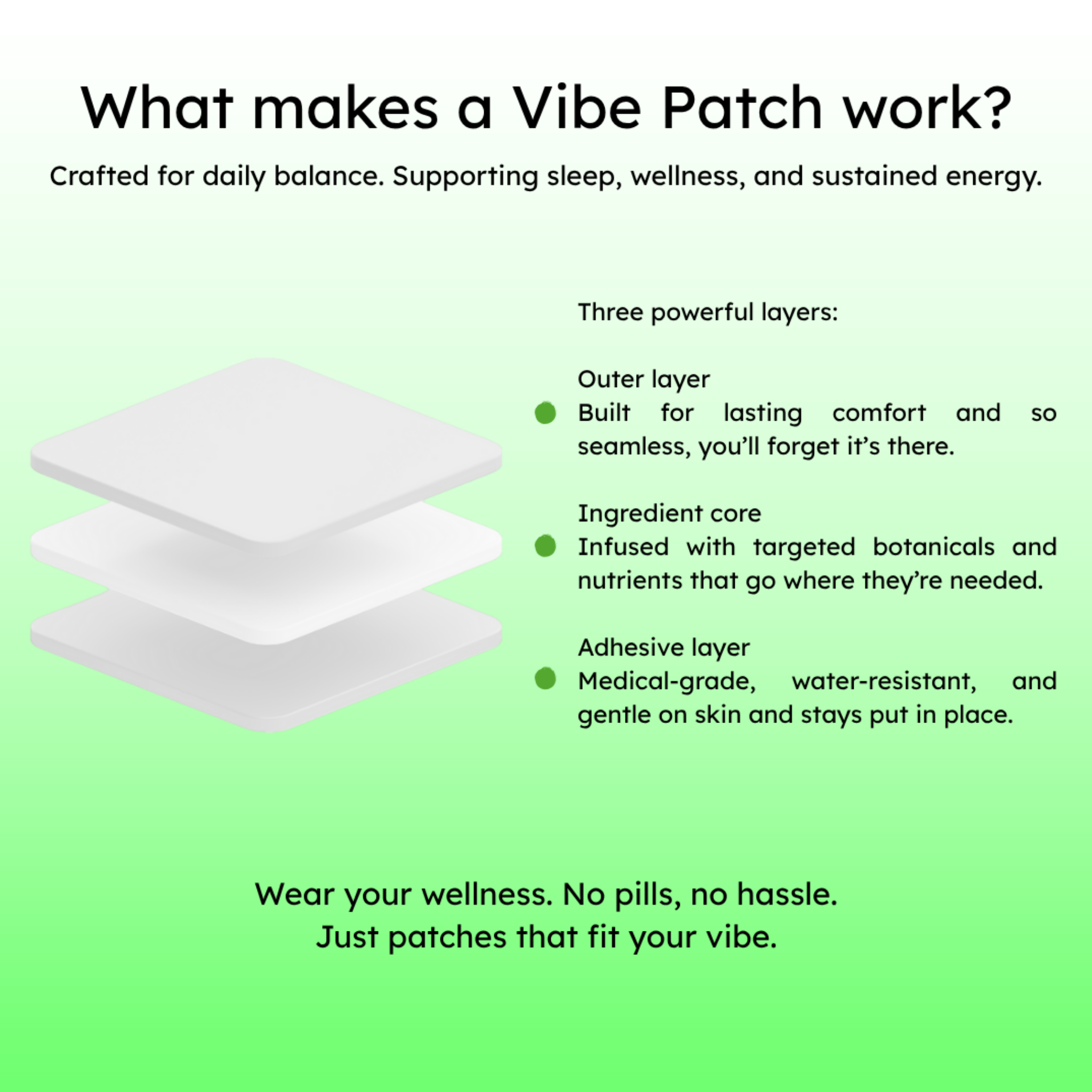 What makes a Vibe Patch work?

Crafted for daily balance. Supporting sleep, wellness, and sustained energy.

Three powerful layers:

Outer layer
Built for lasting comfort and so seamless, you'll forget it's there.

Ingredient core
Infused with targeted botanicals and nutrients that go where they're needed.

Adhesive layer
Medical-grade, water-resistant, and gentle on skin and stays put in place.

Wear your wellness. No pills, no hassle.
Just patches that fit your vibe.